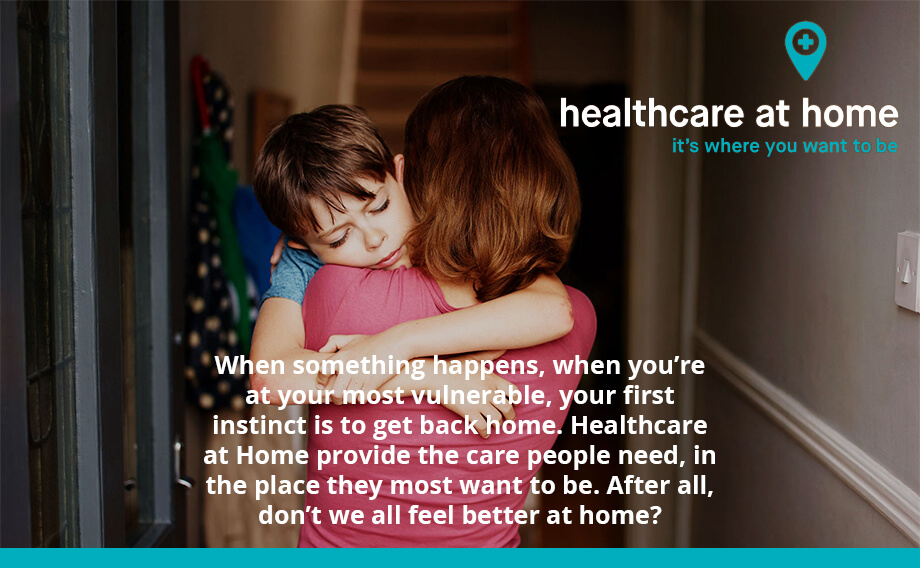 healthcare at home
it's where you want to be

When something happens, when you're at your most vulnerable, your first instinct is to get back home. Healthcare at Home provide the care people need, in the place they most want to be. After all, don't we all feel better at home?